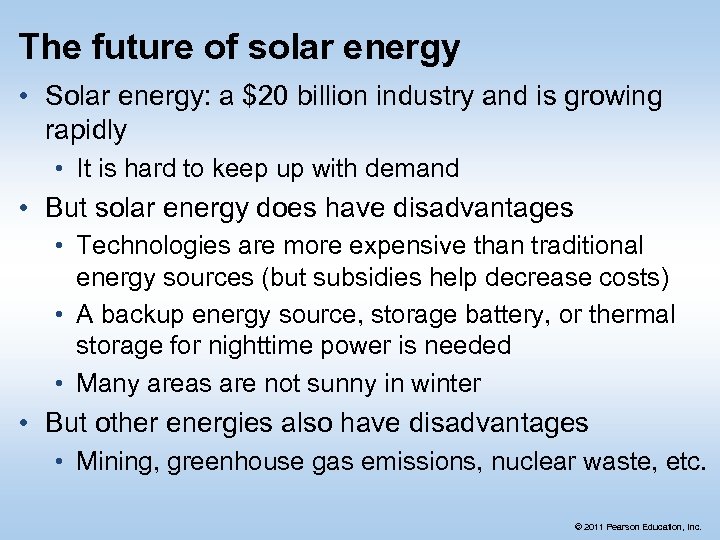 The future of solar energy

• Solar energy: a \$20 billion industry and is growing rapidly
  • It is hard to keep up with demand
• But solar energy does have disadvantages
  • Technologies are more expensive than traditional energy sources (but subsidies help decrease costs)
  • A backup energy source, storage battery, or thermal storage for nighttime power is needed
  • Many areas are not sunny in winter
• But other energies also have disadvantages
  • Mining, greenhouse gas emissions, nuclear waste, etc.

© 2011 Pearson Education, Inc.